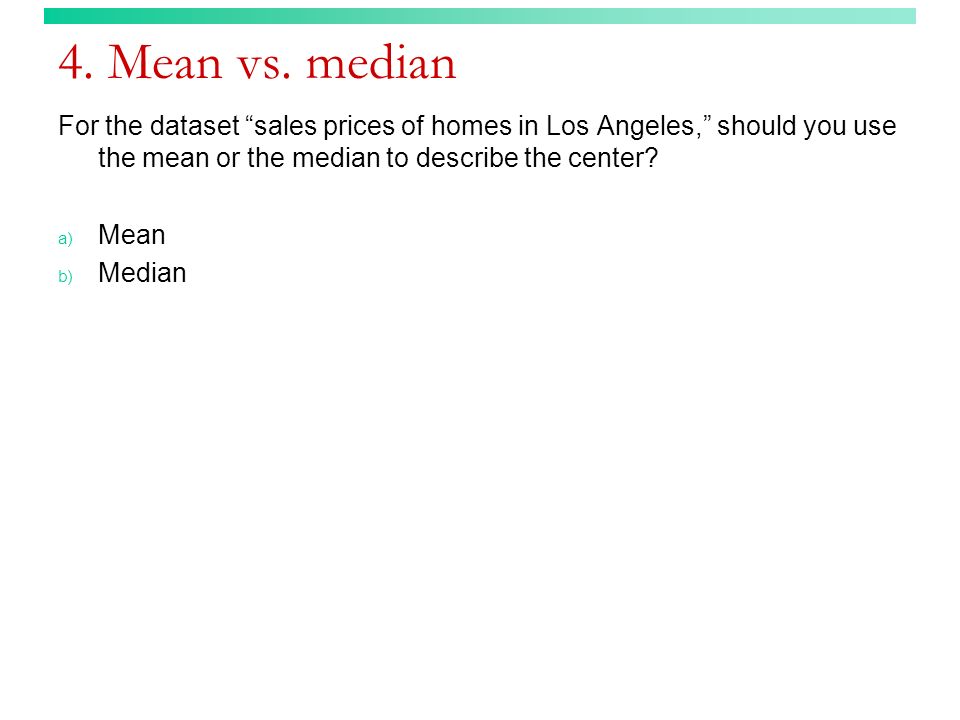 4. Mean vs. median

For the dataset “sales prices of homes in Los Angeles,” should you use the mean or the median to describe the center?

a) Mean
b) Median